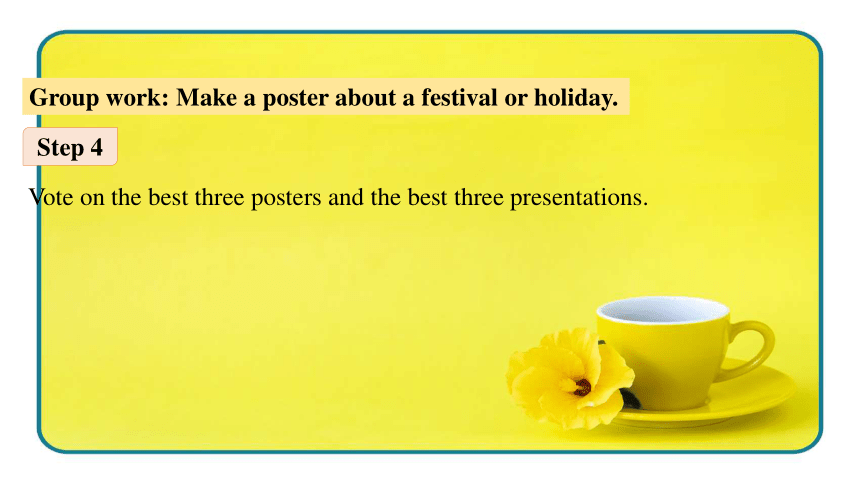 Group work: Make a poster about a festival or holiday.

Step 4

Vote on the best three posters and the best three presentations.